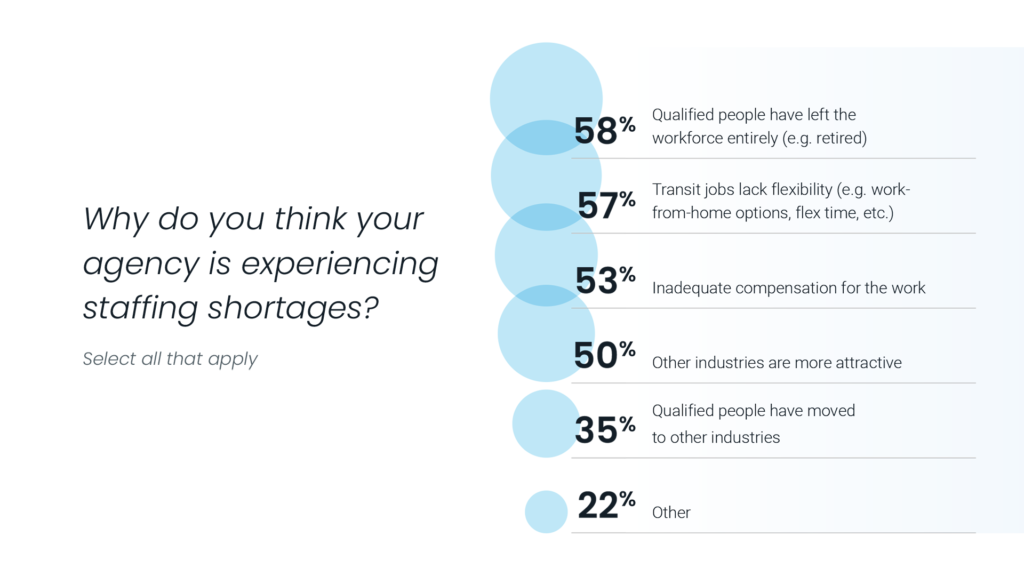 Why do you think your agency is experiencing staffing shortages?

Select all that apply

58% Qualified people have left the workforce entirely (e.g. retired)

57% Transit jobs lack flexibility (e.g. work-from-home options, flex time, etc.)

53% Inadequate compensation for the work

50% Other industries are more attractive

35% Qualified people have moved to other industries

22% Other